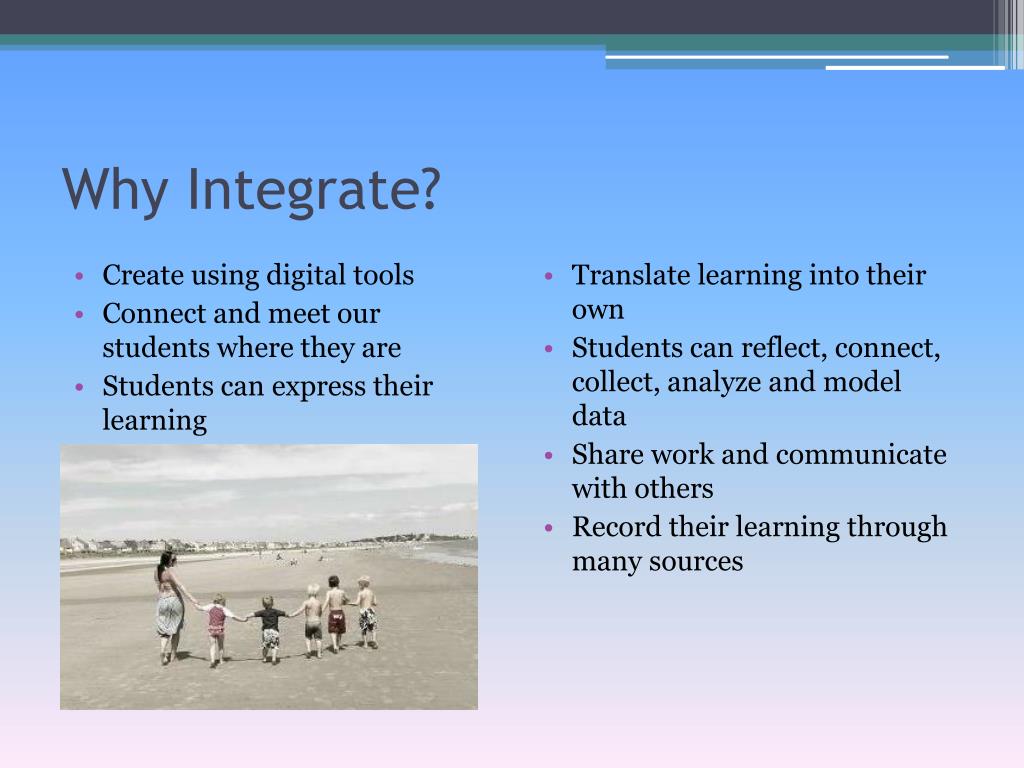 Why Integrate?

• Create using digital tools
• Connect and meet our students where they are
• Students can express their learning

• Translate learning into their own
• Students can reflect, connect, collect, analyze and model data
• Share work and communicate with others
• Record their learning through many sources